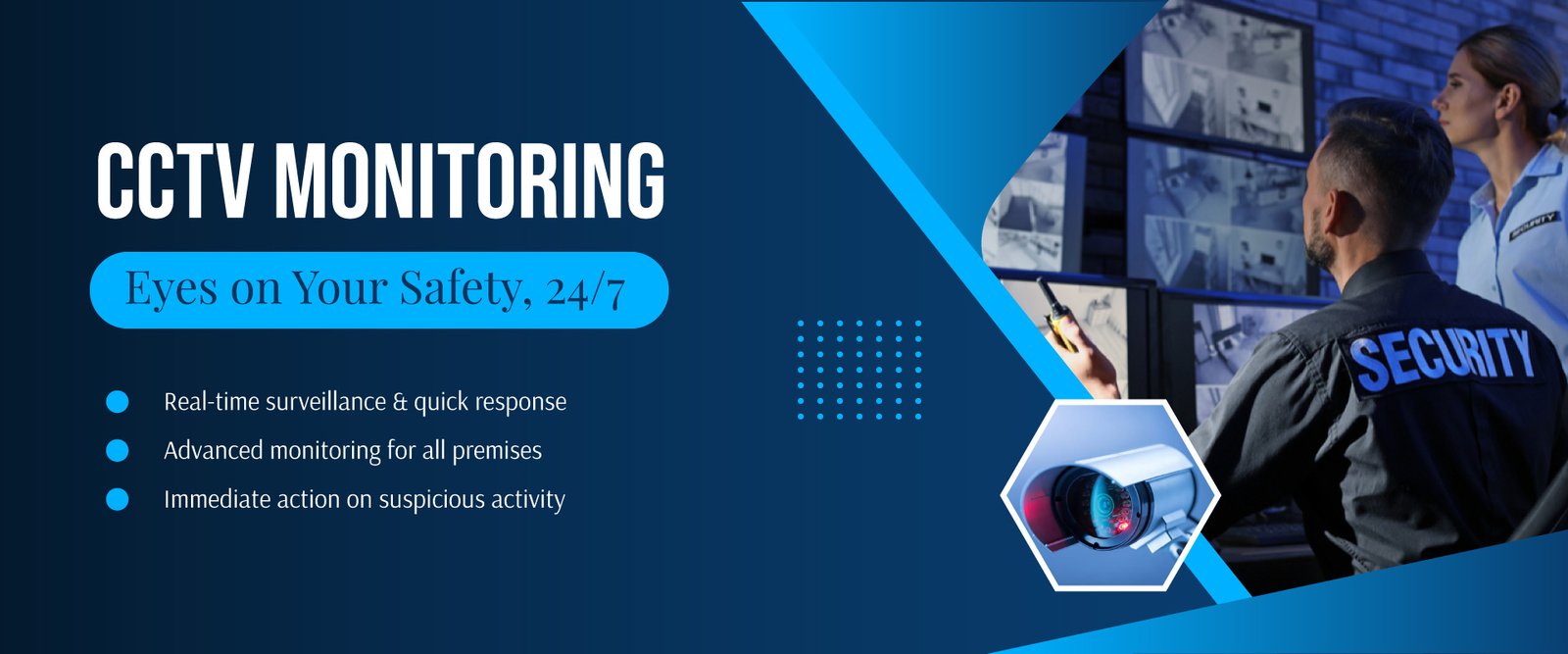 CCTV MONITORING

Eyes on Your Safety, 24/7

Real-time surveillance & quick response

Advanced monitoring for all premises

Immediate action on suspicious activity

SECURITY

SECURITY